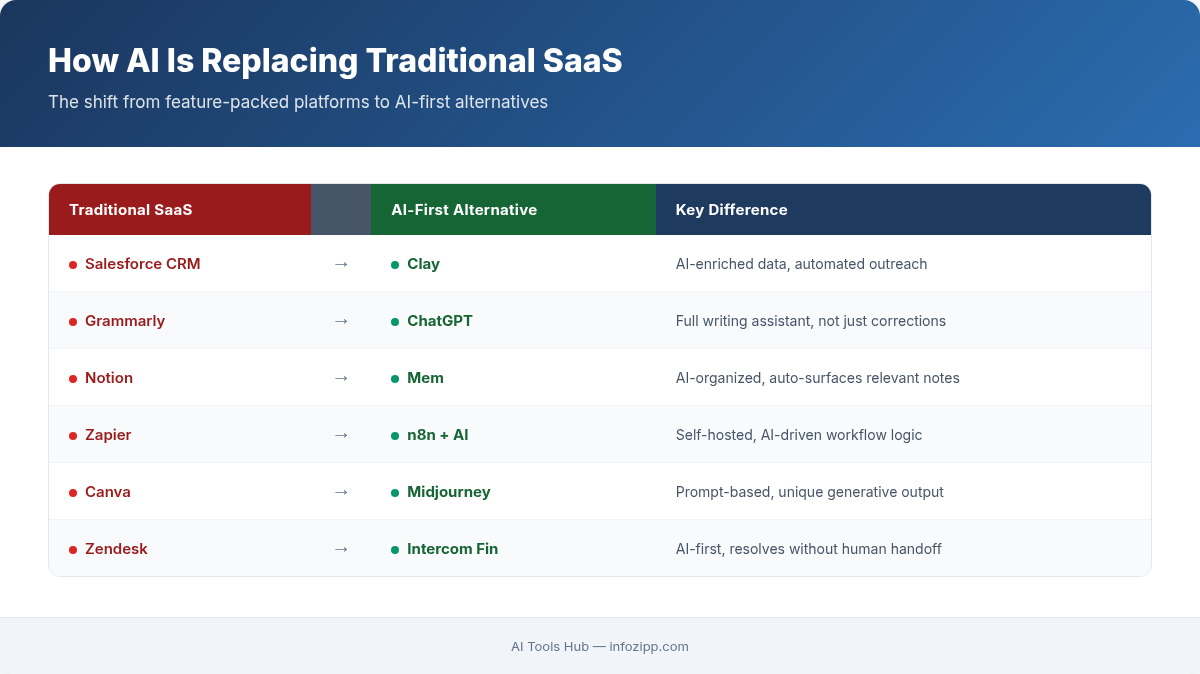 How AI Is Replacing Traditional SaaS

The shift from feature-packed platforms to AI-first alternatives

| Traditional SaaS | | AI-First Alternative | Key Difference |
|---|---|---|---|
| Salesforce CRM | → | Clay | AI-enriched data, automated outreach |
| Grammarly | → | ChatGPT | Full writing assistant, not just corrections |
| Notion | → | Mem | AI-organized, auto-surfaces relevant notes |
| Zapier | → | n8n + AI | Self-hosted, AI-driven workflow logic |
| Canva | → | Midjourney | Prompt-based, unique generative output |
| Zendesk | → | Intercom Fin | AI-first, resolves without human handoff |

AI Tools Hub — infozipp.com